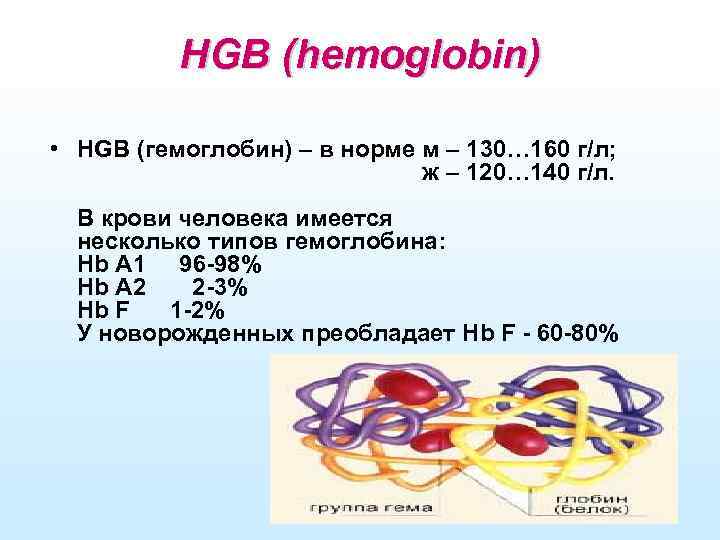 HGB (hemoglobin)

• HGB (гемоглобин) – в норме м – 130…160 г/л;
ж – 120…140 г/л.

В крови человека имеется несколько типов гемоглобина:
Hb A1 96-98%
Hb A2 2-3%
Hb F 1-2%
У новорожденных преобладает Hb F - 60-80%

группа гема

глобин (белок)